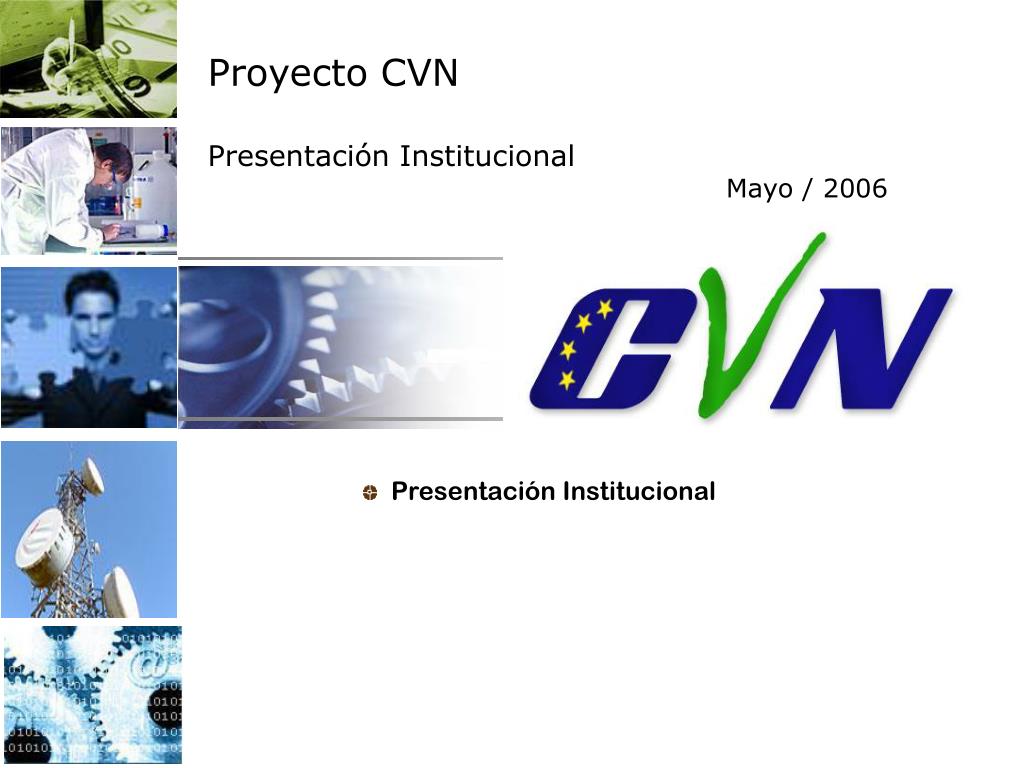 Proyecto CVN

Presentación Institucional

Mayo / 2006

CVN

Presentación Institucional